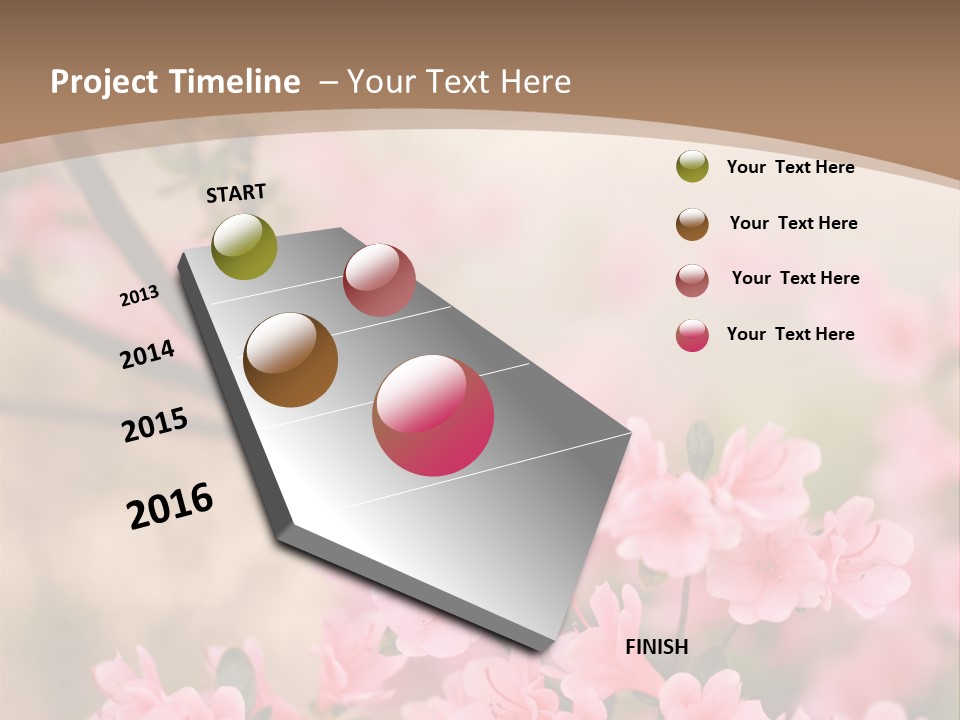 Project Timeline – Your Text Here

START

2013

2014

2015

2016

FINISH

Your Text Here

Your Text Here

Your Text Here

Your Text Here